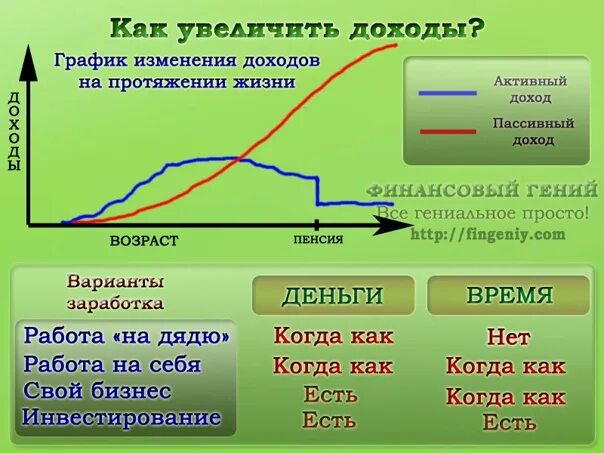 Как увеличить доходы?

График изменения доходов на протяжении жизни

ДОХОДЫ

ВОЗРАСТ

ПЕНСИЯ

Активный доход

Пассивный доход

ФИНАНСОВЫЙ ГЕНИЙ
Все гениальное просто!
http://fingeniy.com

| Варианты заработка | ДЕНЬГИ | ВРЕМЯ |
|---|---|---|
| Работа «на дядю» | Когда как | Нет |
| Работа на себя | Когда как | Когда как |
| Свой бизнес | Есть | Когда как |
| Инвестирование | Есть | Есть |